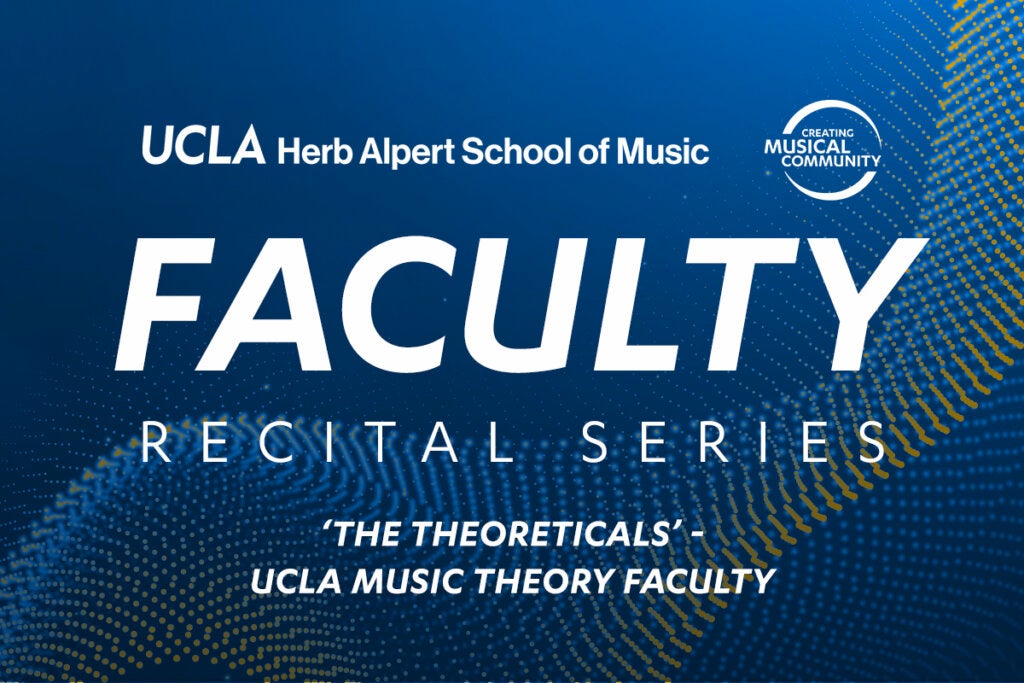 UCLA Herb Alpert School of Music

CREATING MUSICAL COMMUNITY

FACULTY

RECITAL SERIES

'THE THEORETICALS' - UCLA MUSIC THEORY FACULTY